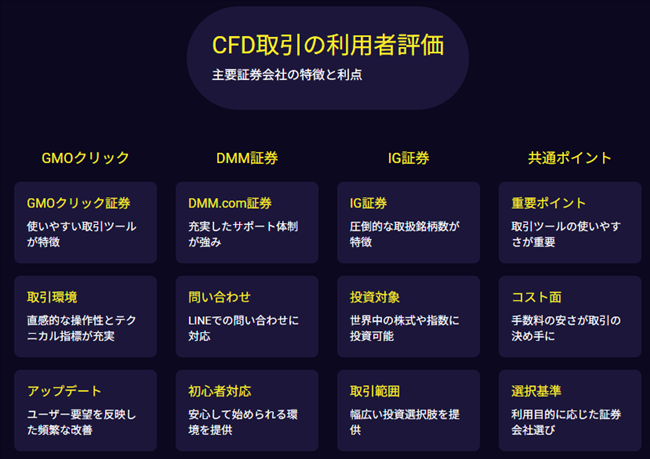 CFD取引の利用者評価
主要証券会社の特徴と利点

GMOクリック

GMOクリック証券
使いやすい取引ツールが特徴

取引環境
直感的な操作性とテクニカル指標が充実

アップデート
ユーザー要望を反映した頻繁な改善

DMM証券

DMM.com証券
充実したサポート体制が強み

問い合わせ
LINEでの問い合わせに対応

初心者対応
安心して始められる環境を提供

IG証券

IG証券
圧倒的な取扱銘柄数が特徴

投資対象
世界中の株式や指数に投資可能

取引範囲
幅広い投資選択肢を提供

共通ポイント

重要ポイント
取引ツールの使いやすさが重要

コスト面
手数料の安さが取引の決め手に

選択基準
利用目的に応じた証券会社選び